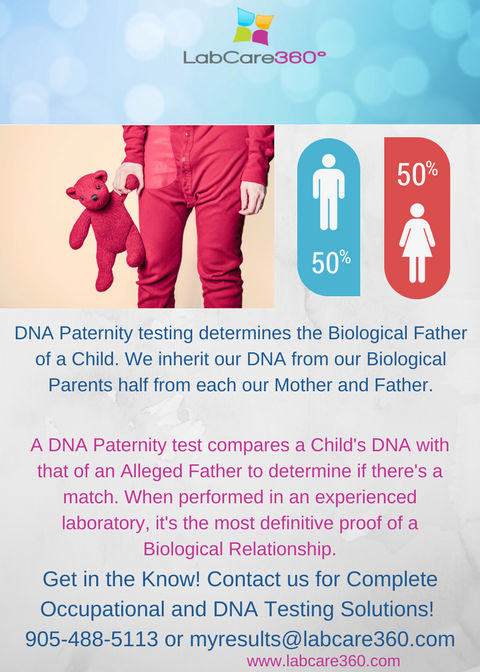 LabCare360°

50%

50%

DNA Paternity testing determines the Biological Father of a Child. We inherit our DNA from our Biological Parents half from each our Mother and Father.

A DNA Paternity test compares a Child's DNA with that of an Alleged Father to determine if there's a match. When performed in an experienced laboratory, it's the most definitive proof of a Biological Relationship.

Get in the Know! Contact us for Complete Occupational and DNA Testing Solutions! 905-488-5113 or myresults@labcare360.com

www.labcare360.com